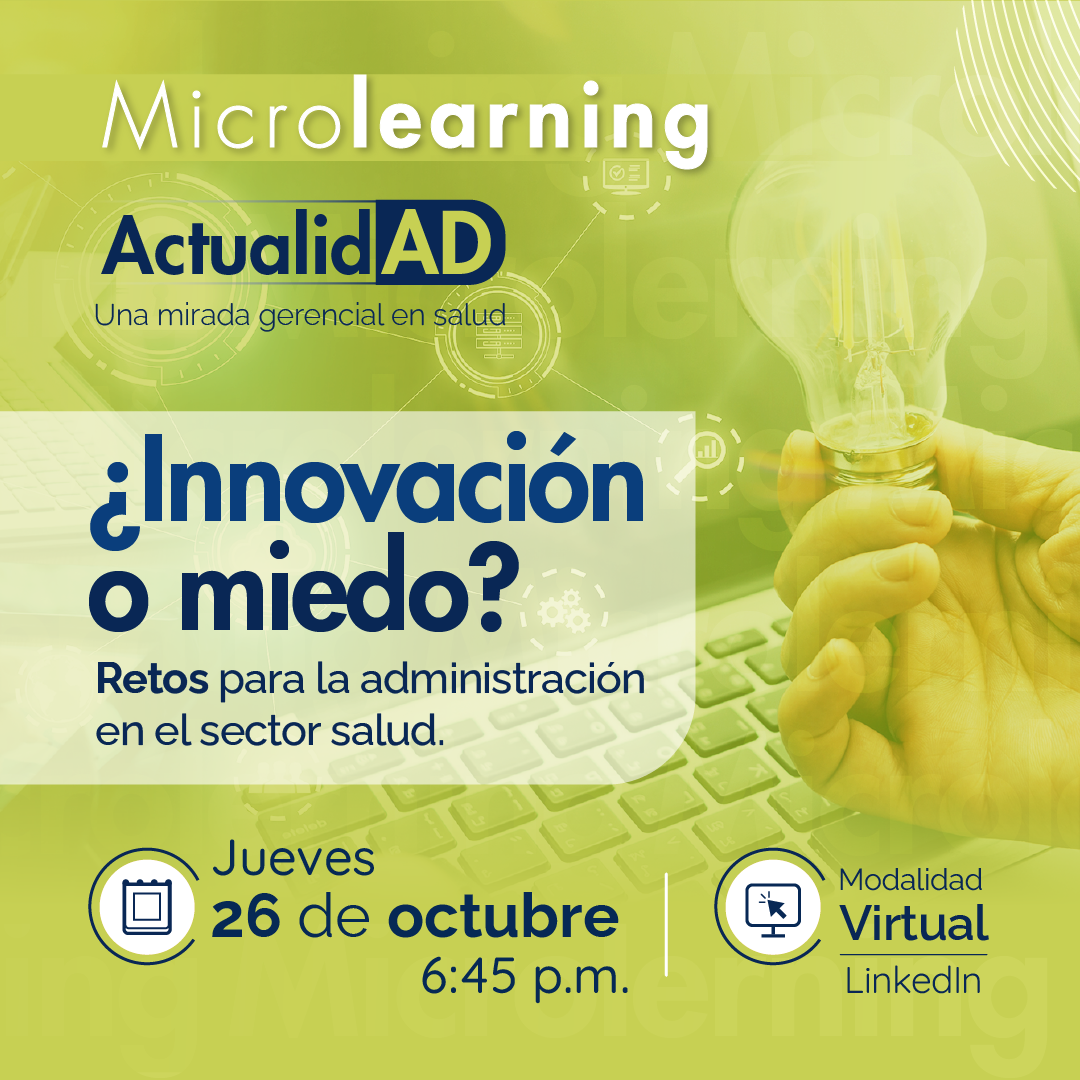 Microlearning

ActualidAD
Una mirada gerencial en salud

¿Innovación o miedo?
Retos para la administración en el sector salud.

Jueves
26 de octubre
6:45 p.m.

Modalidad
Virtual
LinkedIn